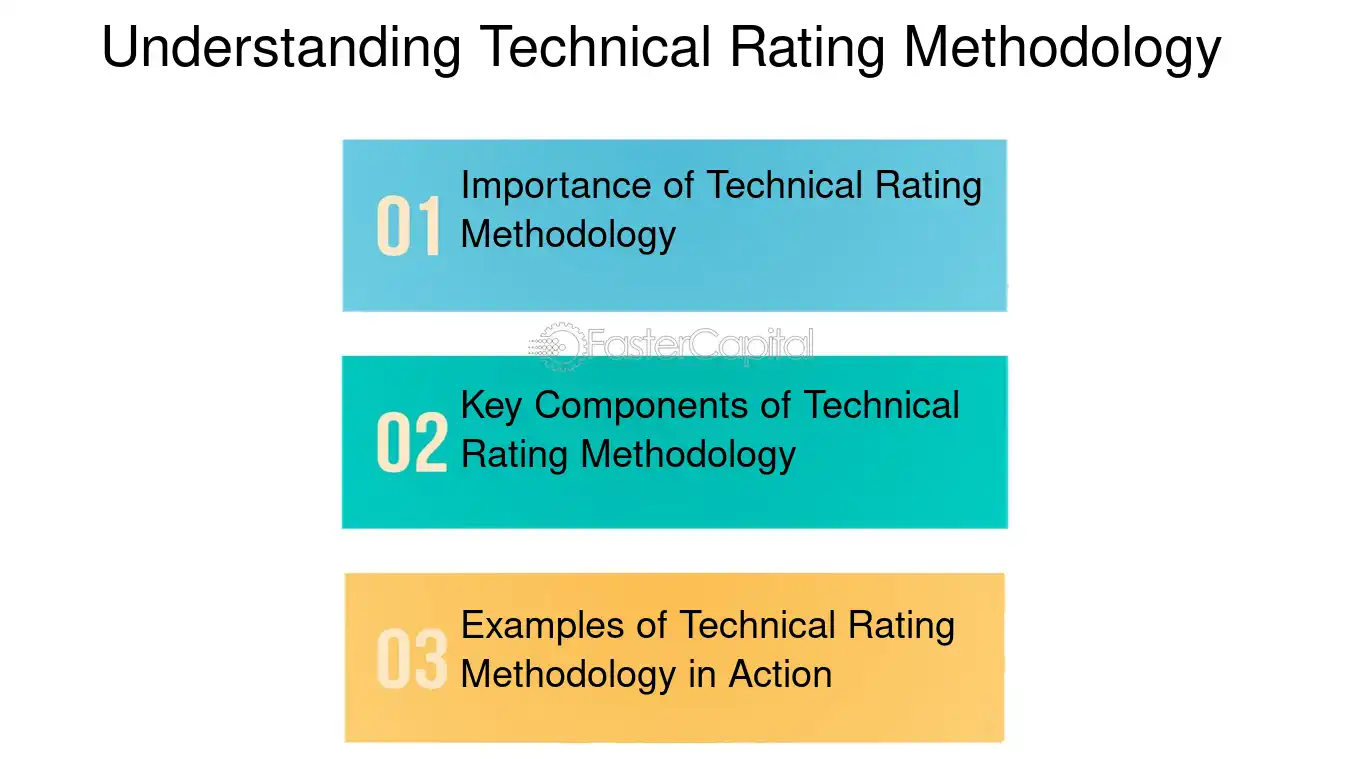 Understanding Technical Rating Methodology

01 Importance of Technical Rating Methodology

02 Key Components of Technical Rating Methodology

03 Examples of Technical Rating Methodology in Action

FasterCapital